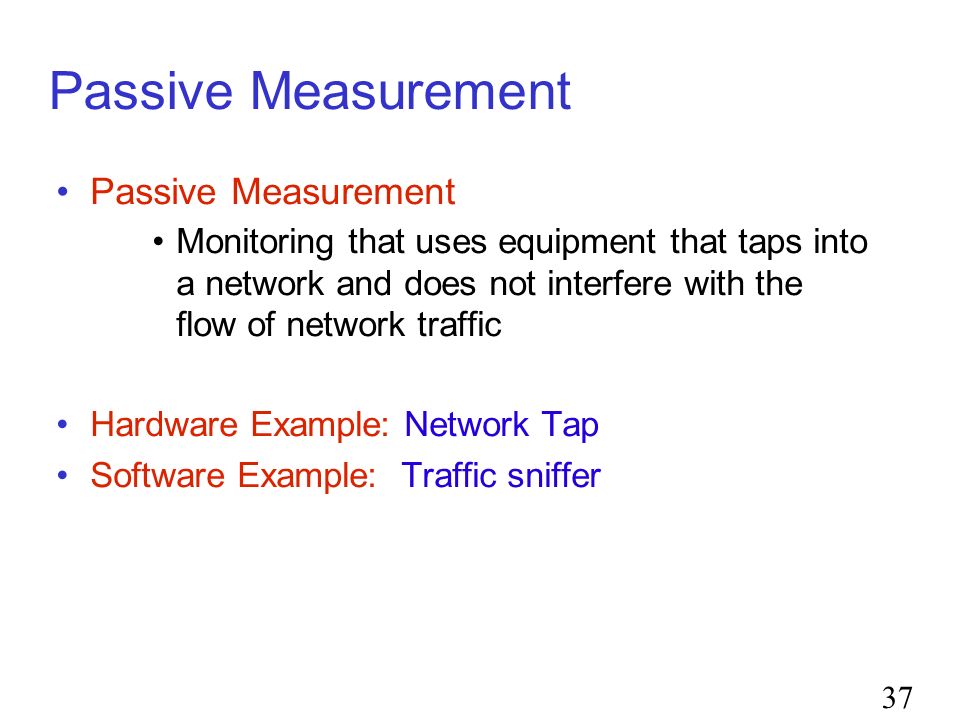 Passive Measurement

• Passive Measurement
 • Monitoring that uses equipment that taps into a network and does not interfere with the flow of network traffic

• Hardware Example: Network Tap
• Software Example: Traffic sniffer

37